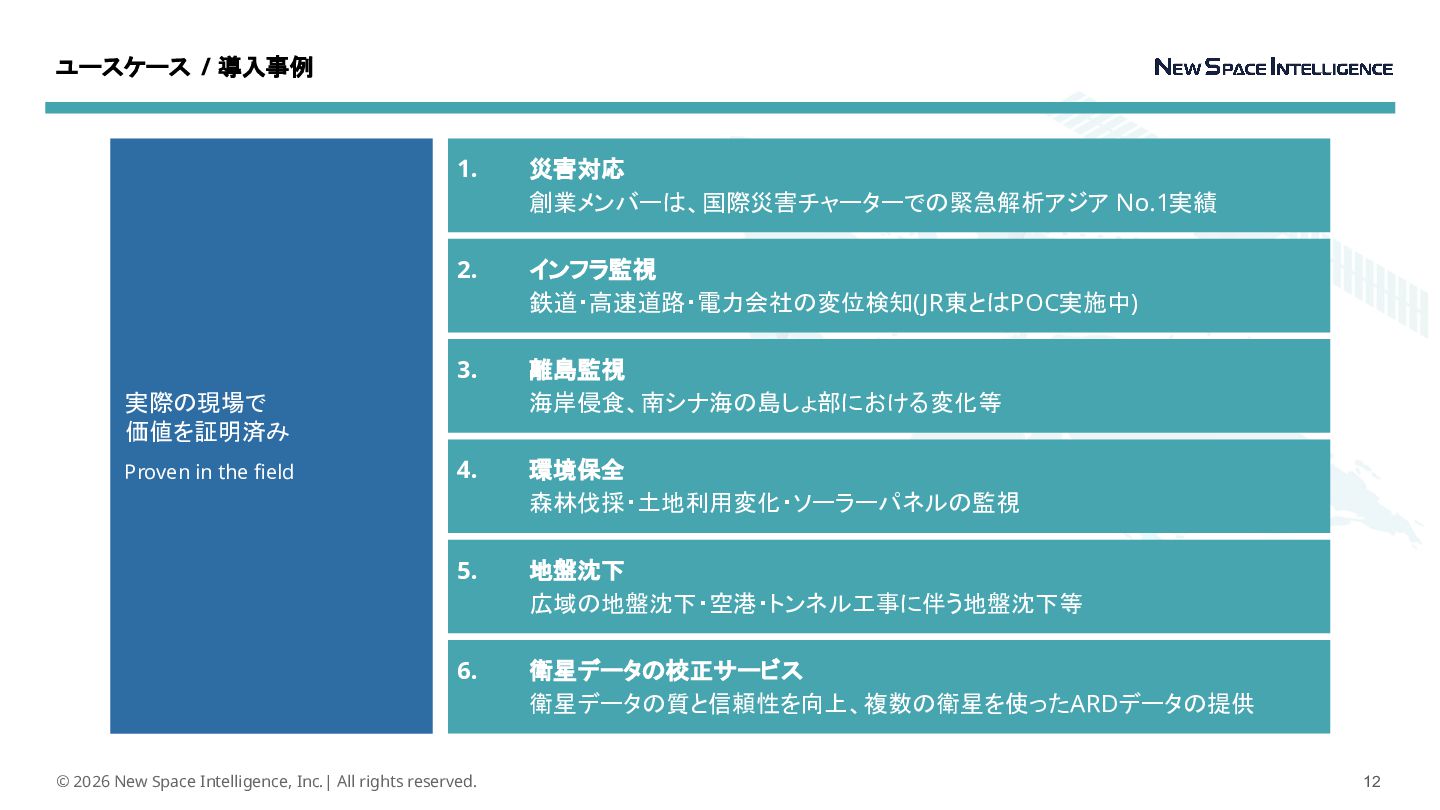 ユースケース / 導入事例

NEW SPACE INTELLIGENCE

実際の現場で
価値を証明済み

Proven in the field

1. 災害対応
創業メンバーは、国際災害チャーターでの緊急解析アジア No.1実績

2. インフラ監視
鉄道･高速道路･電力会社の変位検知(JR東とはPOC実施中)

3. 離島監視
海岸侵食、南シナ海の島しょ部における変化等

4. 環境保全
森林伐採･土地利用変化･ソーラーパネルの監視

5. 地盤沈下
広域の地盤沈下･空港･トンネル工事に伴う地盤沈下等

6. 衛星データの校正サービス
衛星データの質と信頼性を向上、複数の衛星を使ったARDデータの提供

© 2026 New Space Intelligence, Inc.| All rights reserved.

12